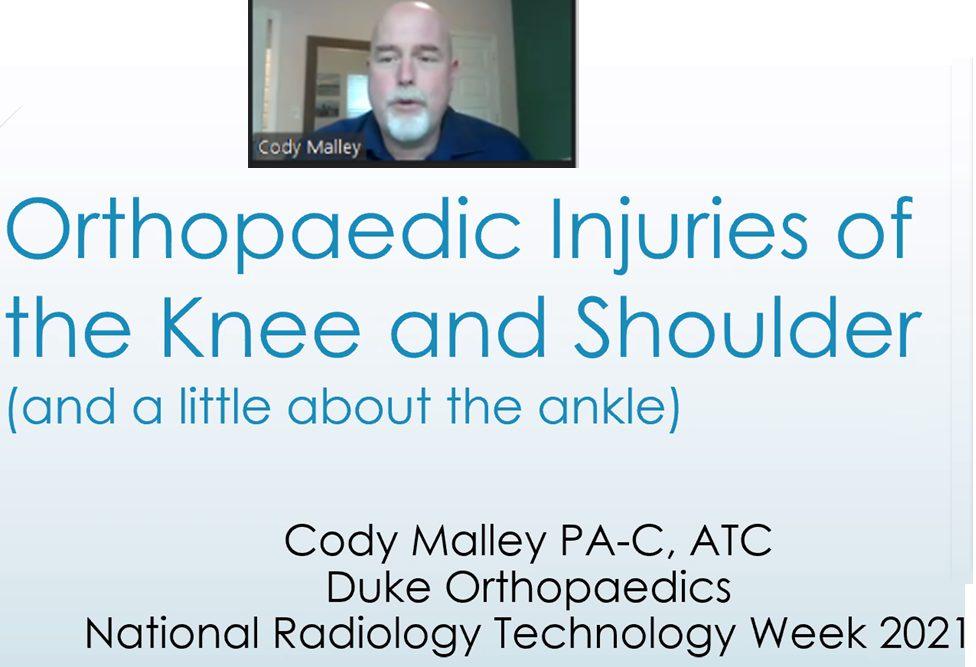 Cody Malley

Orthopaedic Injuries of the Knee and Shoulder
(and a little about the ankle)

Cody Malley PA-C, ATC
Duke Orthopaedics
National Radiology Technology Week 2021